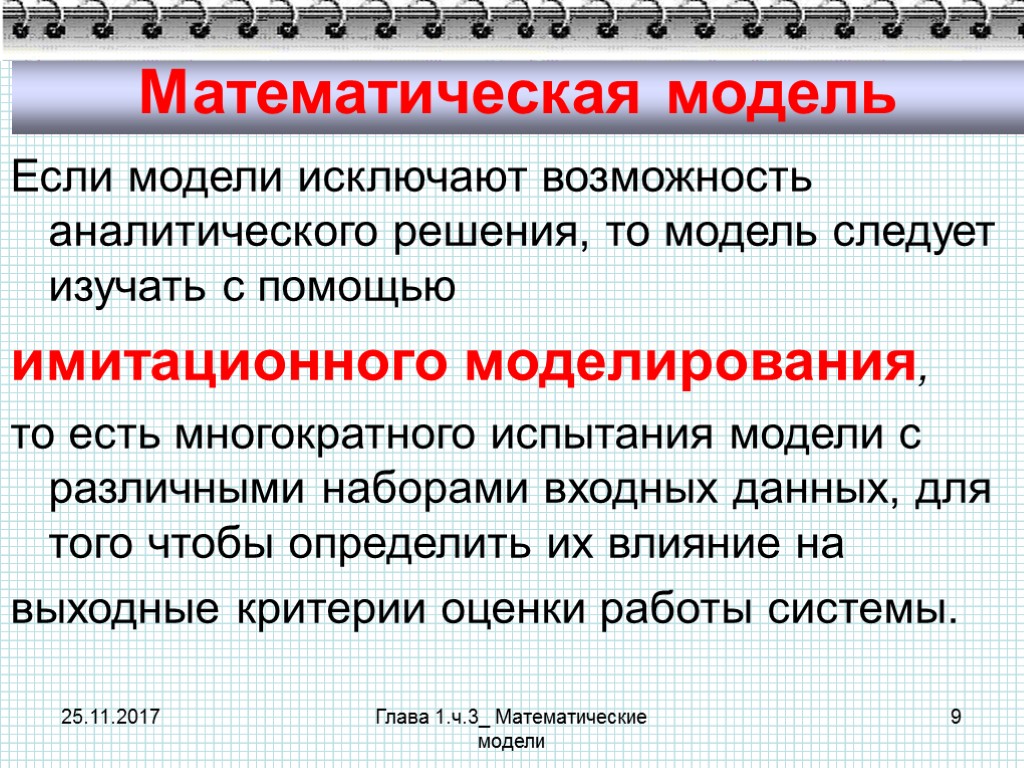 Математическая модель

Если модели исключают возможность аналитического решения, то модель следует изучать с помощью

имитационного моделирования,

то есть многократного испытания модели с различными наборами входных данных, для того чтобы определить их влияние на

выходные критерии оценки работы системы.

25.11.2017

Глава 1.ч.3_ Математические модели

9